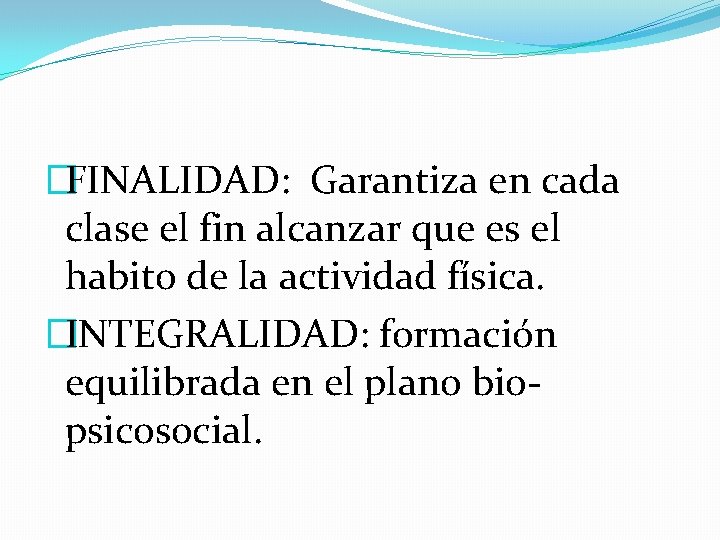 FINALIDAD: Garantiza en cada clase el fin alcanzar que es el habito de la actividad física.

INTEGRALIDAD: formación equilibrada en el plano bio-psicosocial.